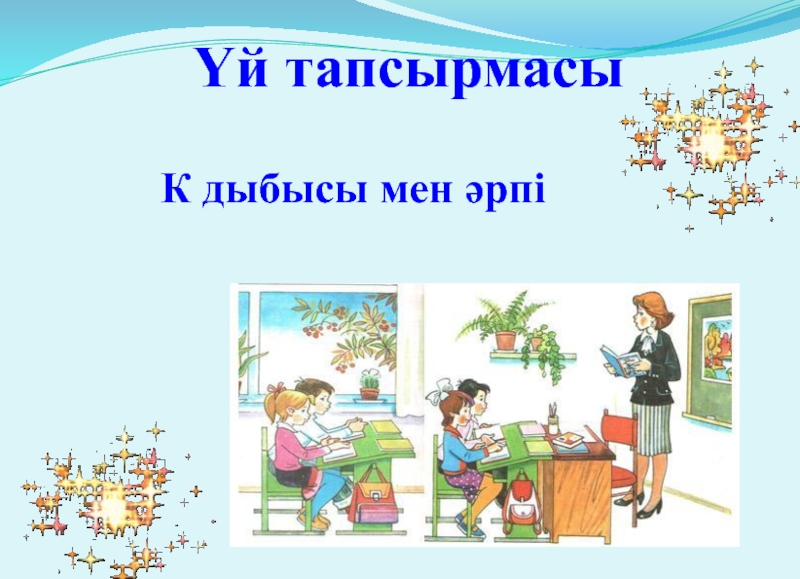 Үй тапсырмасы

К дыбысы мен әрпі